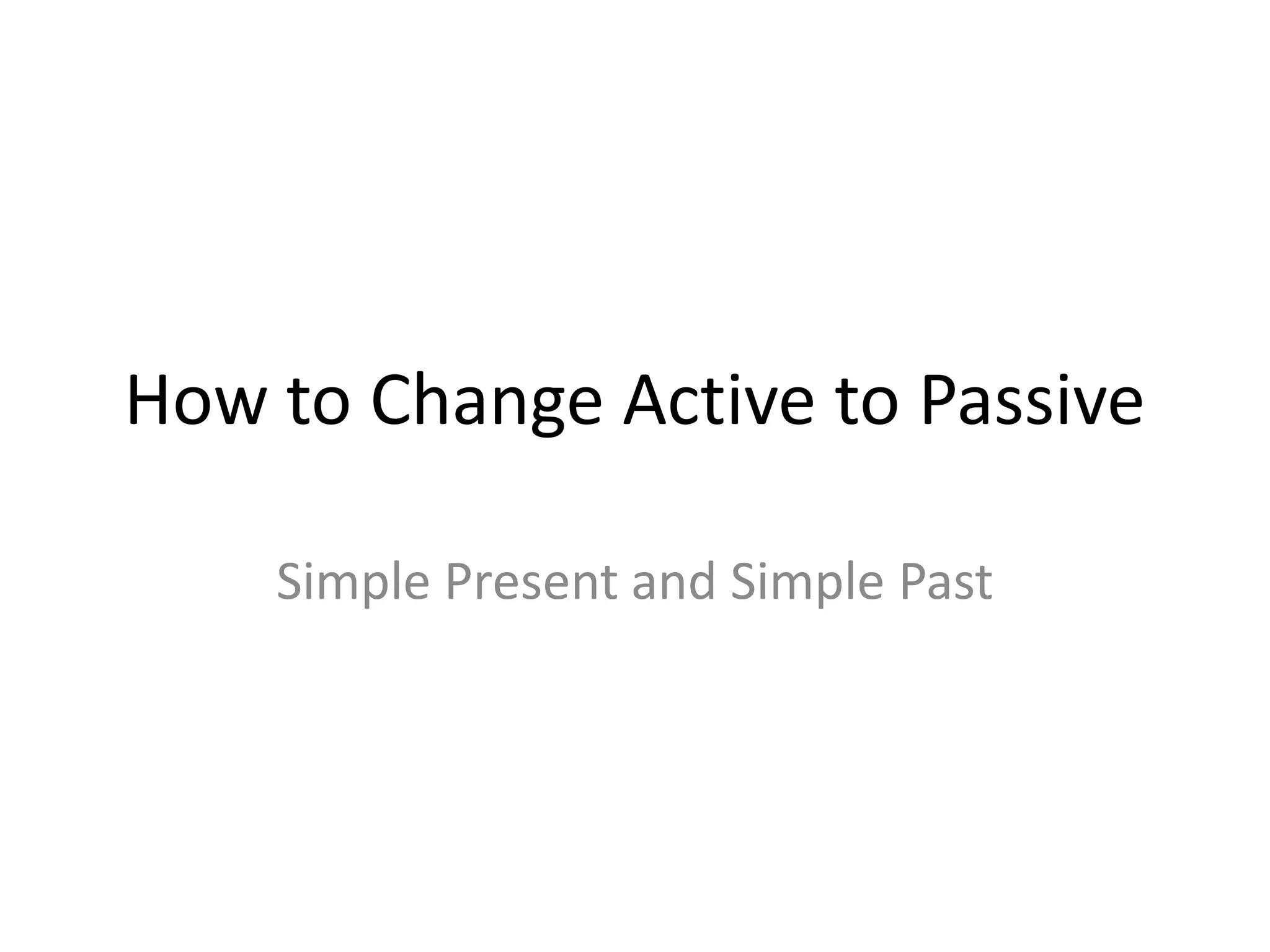 How to Change Active to Passive

Simple Present and Simple Past